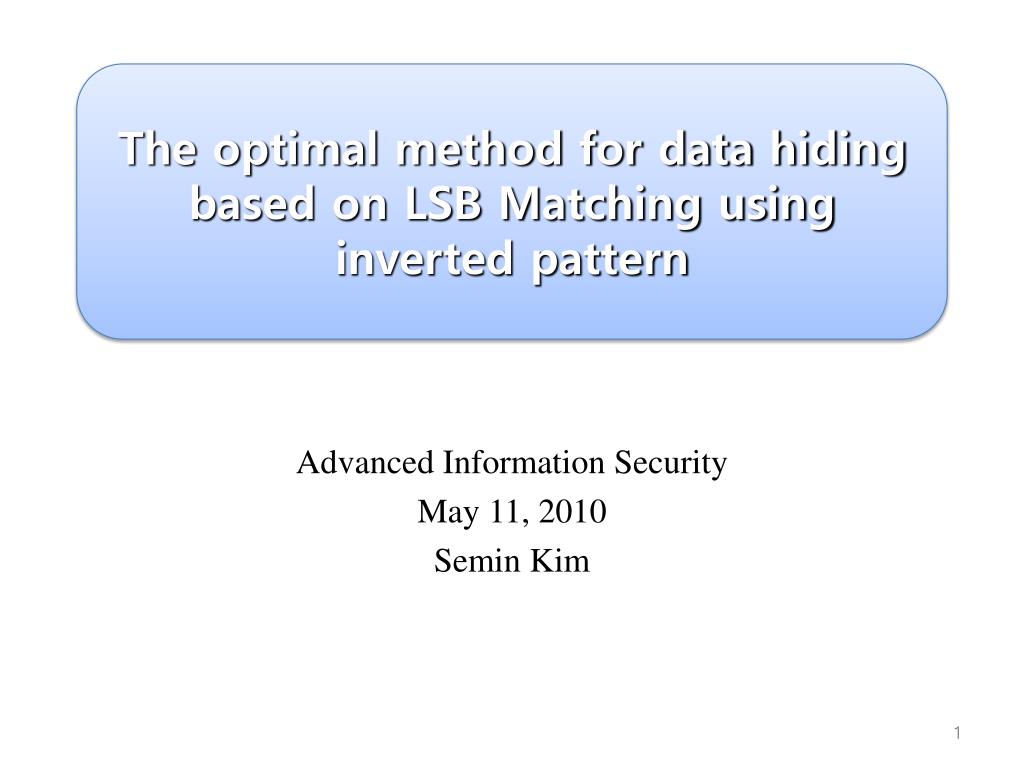 The optimal method for data hiding based on LSB Matching using inverted pattern

Advanced Information Security
May 11, 2010
Semin Kim

1